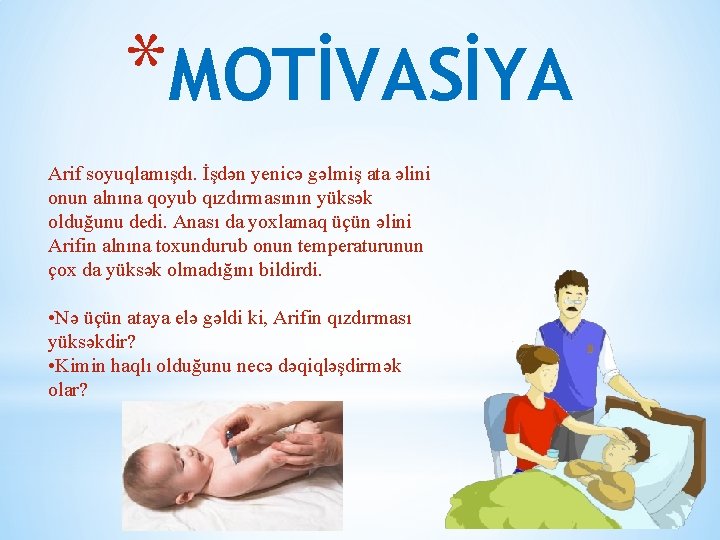 *MOTİVASİYA

Arif soyuqlamışdı. İşdən yenicə gəlmiş ata əlini onun alnına qoyub qızdırmasının yüksək olduğunu dedi. Anası da yoxlamaq üçün əlini Arifin alnına toxundurub onun temperaturunun çox da yüksək olmadığını bildirdi.

• Nə üçün ataya elə gəldi ki, Arifin qızdırması yüksəkdir?
• Kimin haqlı olduğunu necə dəqiqləşdirmək olar?